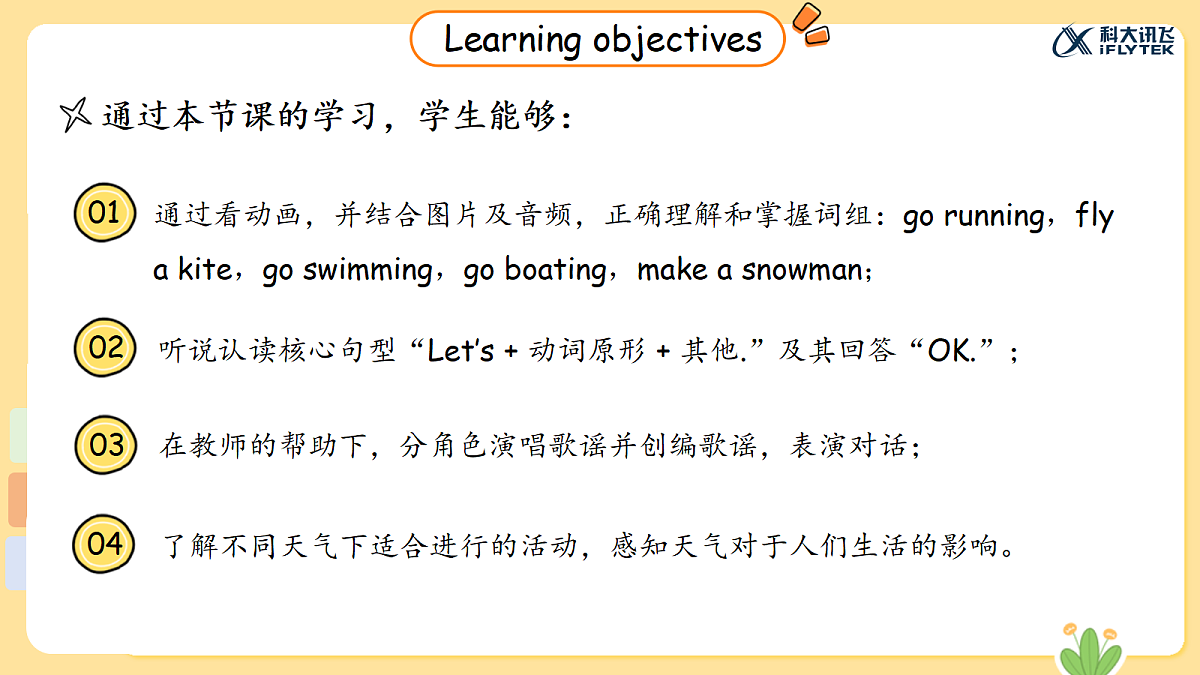 Learning objectives

科大讯飞
iFLYTEK

通过本节课的学习，学生能够：

01 通过看动画，并结合图片及音频，正确理解和掌握词组：go running，fly a kite，go swimming，go boating，make a snowman；

02 听说认读核心句型“Let's + 动词原形 + 其他.”及其回答“OK.”；

03 在教师的帮助下，分角色演唱歌谣并创编歌谣，表演对话；

04 了解不同天气下适合进行的活动，感知天气对于人们生活的影响。